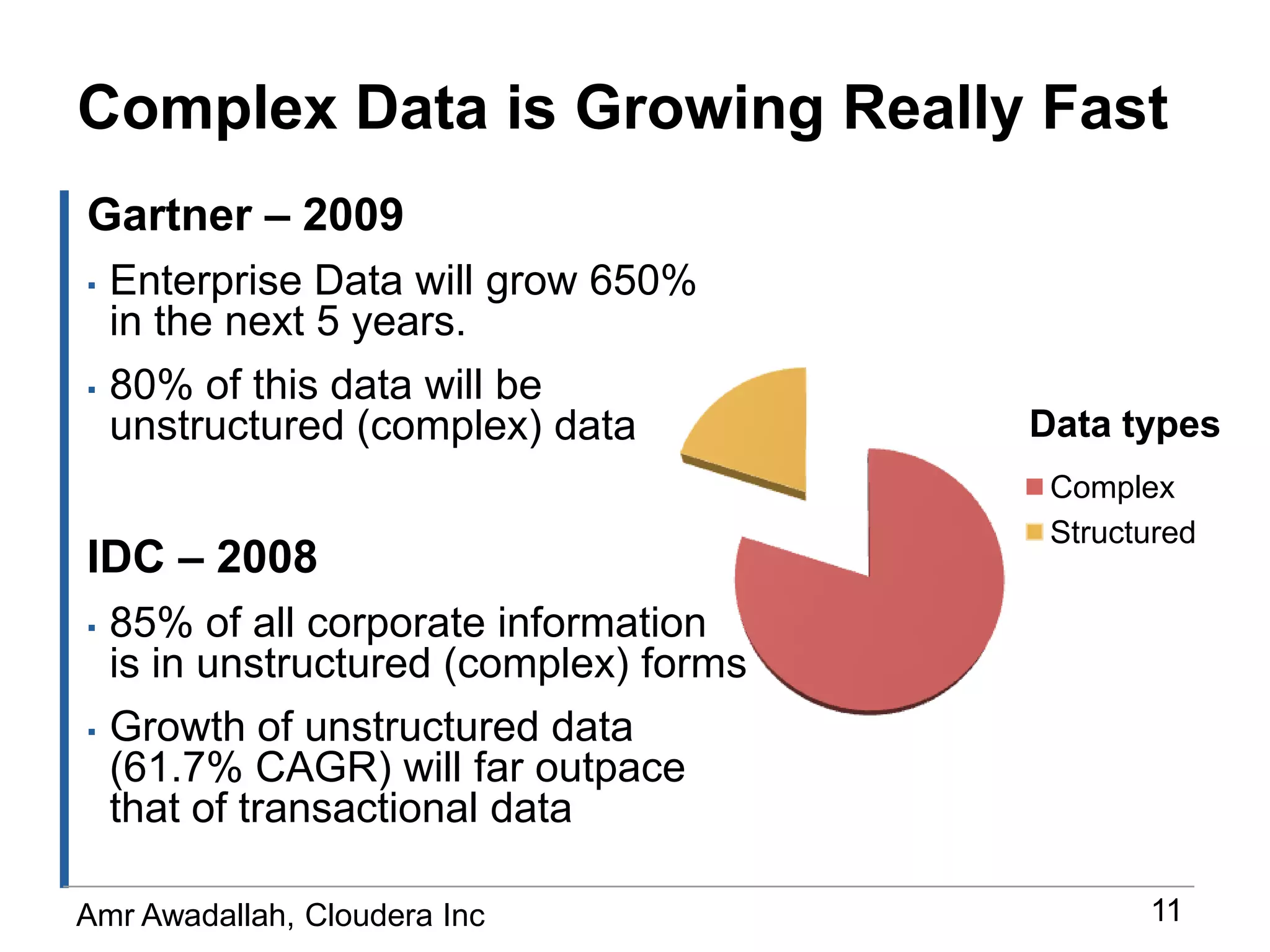 Complex Data is Growing Really Fast

Gartner – 2009

▪ Enterprise Data will grow 650% in the next 5 years.

▪ 80% of this data will be unstructured (complex) data

IDC – 2008

▪ 85% of all corporate information is in unstructured (complex) forms

▪ Growth of unstructured data (61.7% CAGR) will far outpace that of transactional data

Data types

Complex

Structured

Amr Awadallah, Cloudera Inc

11